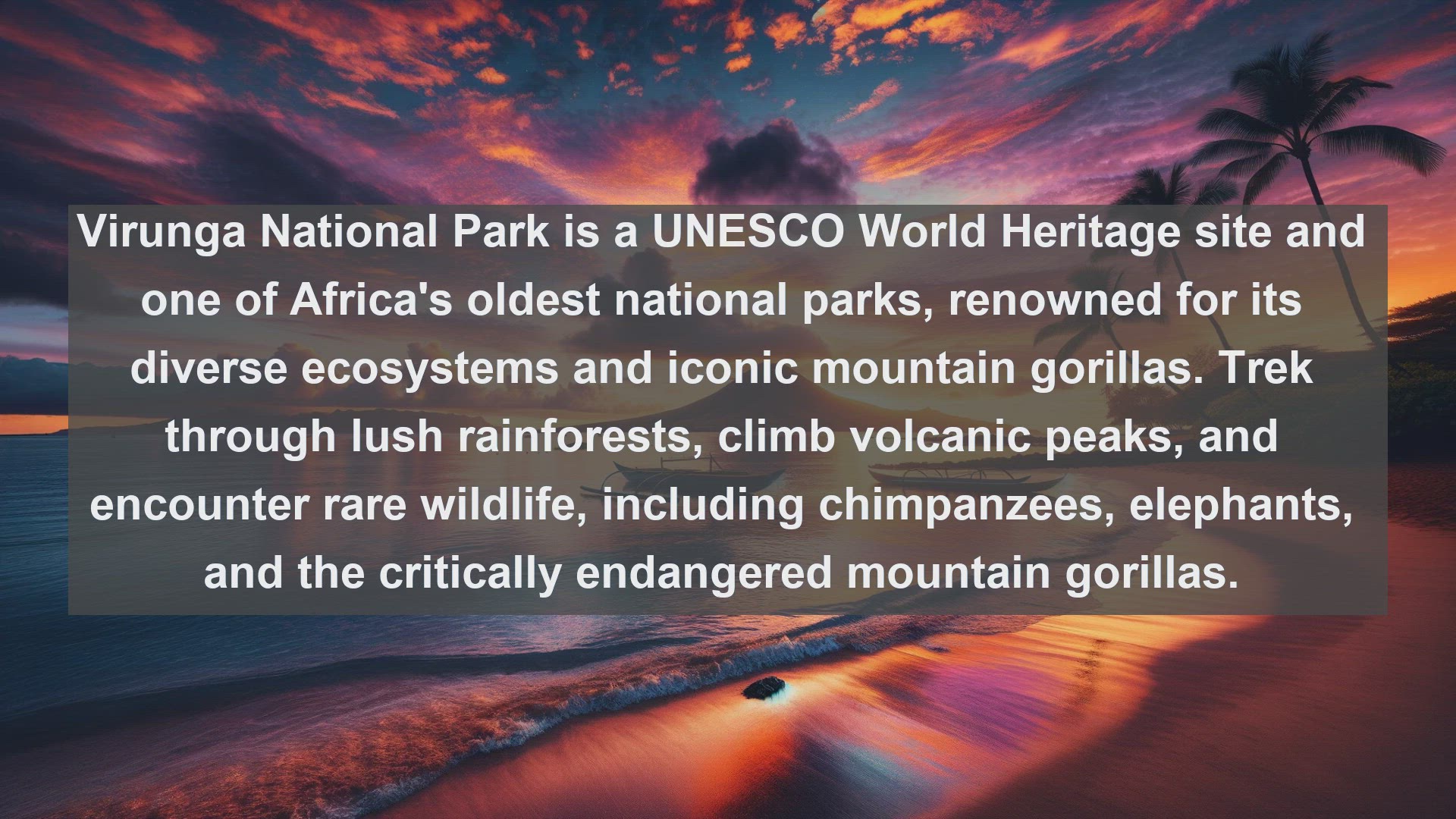 Virunga National Park is a UNESCO World Heritage site and one of Africa's oldest national parks, renowned for its diverse ecosystems and iconic mountain gorillas. Trek through lush rainforests, climb volcanic peaks, and encounter rare wildlife, including chimpanzees, elephants, and the critically endangered mountain gorillas.